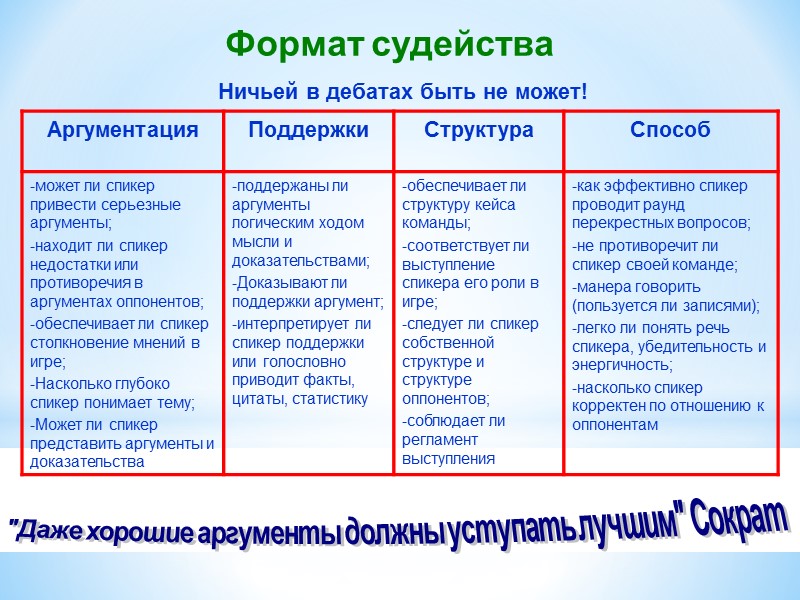 Формат судейства

Ничьей в дебатах быть не может!

| Аргументация | Поддержки | Структура | Способ |
|---|---|---|---|
| -может ли спикер привести серьезные аргументы; -находит ли спикер недостатки или противоречия в аргументах оппонентов; -обеспечивает ли спикер столкновение мнений в игре; -Насколько глубоко спикер понимает тему; -Может ли спикер представить аргументы и доказательства | -поддержаны ли аргументы логическим ходом мысли и доказательствами; -Доказывают ли поддержки аргумент; -интерпретирует ли спикер поддержки или голословно приводит факты, цитаты, статистику | -обеспечивает ли структуру кейса команды; -соответствует ли выступление спикера его роли в игре; -следует ли спикер собственной структуре и структуре оппонентов; -соблюдает ли регламент выступления | -как эффективно спикер проводит раунд перекрестных вопросов; -не противоречит ли спикер своей команде; -манера говорить (пользуется ли записями); -легко ли понять речь спикера, убедительность и энергичность; -насколько спикер корректен по отношению к оппонентам |

"Даже хорошие аргументы должны уступать лучшим" Сократ